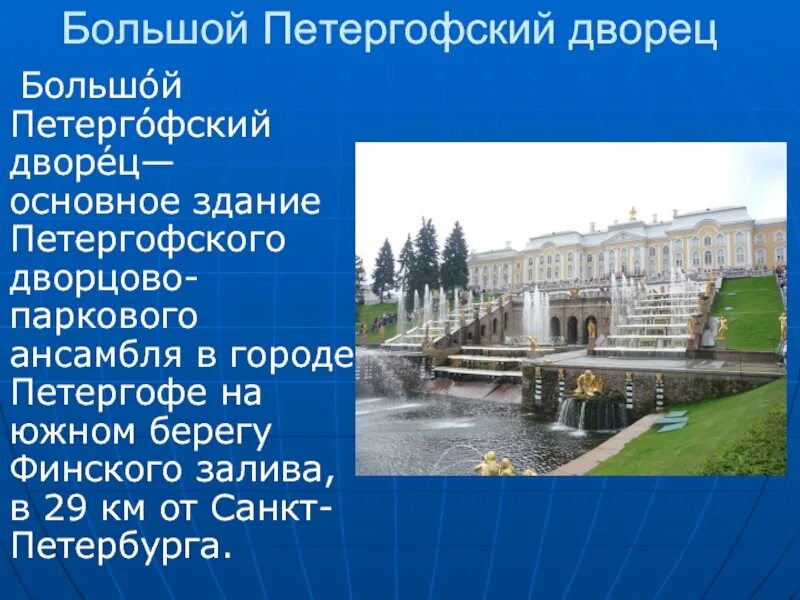 Большой Петергофский дворец

Большо́й Петерго́фский дворе́ц— основное здание Петергофского дворцово-паркового ансамбля в городе Петергофе на южном берегу Финского залива, в 29 км от Санкт-Петербурга.